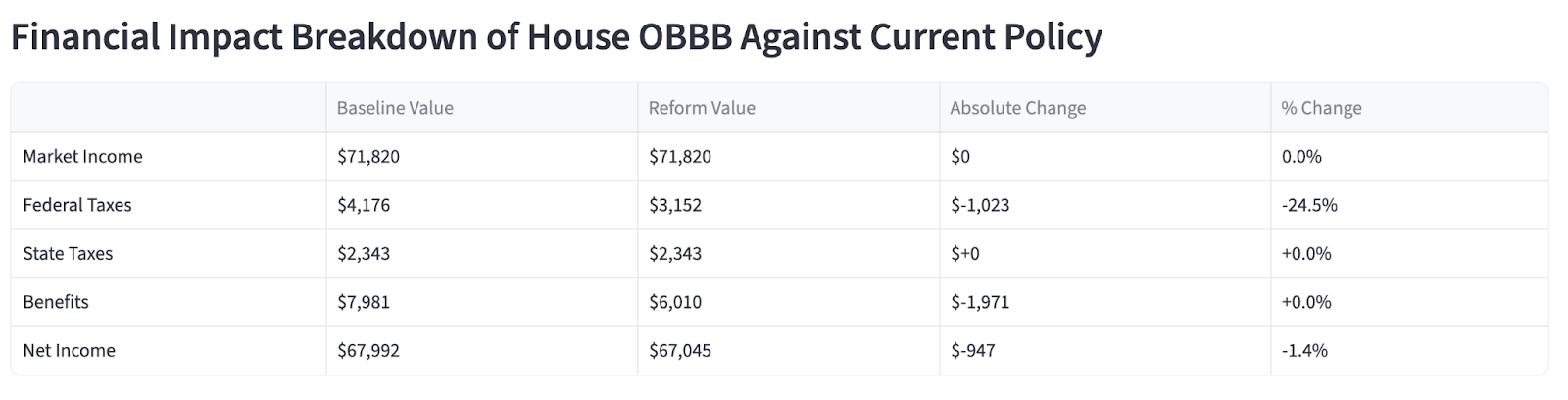 Financial Impact Breakdown of House OBBB Against Current Policy

|  | Baseline Value | Reform Value | Absolute Change | % Change |
|---|---|---|---|---|
| Market Income | \$71,820 | \$71,820 | \$0 | 0.0% |
| Federal Taxes | \$4,176 | \$3,152 | \$-1,023 | -24.5% |
| State Taxes | \$2,343 | \$2,343 | \$+0 | +0.0% |
| Benefits | \$7,981 | \$6,010 | \$-1,971 | +0.0% |
| Net Income | \$67,992 | \$67,045 | \$-947 | -1.4% |